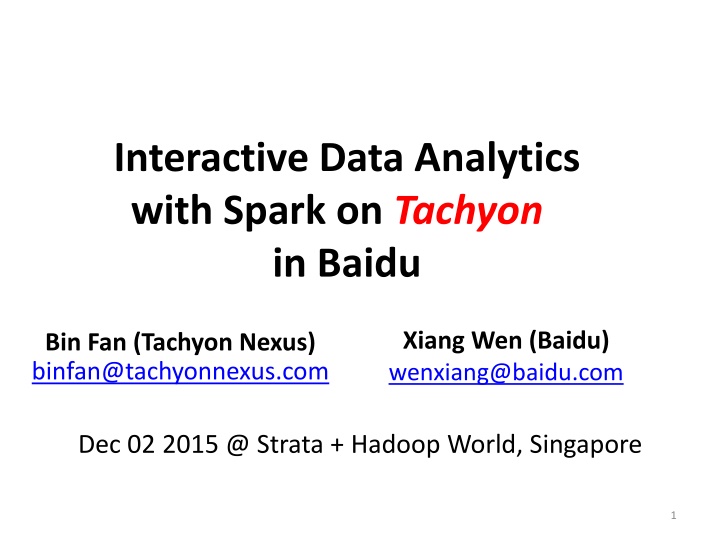 Interactive Data Analytics with Spark on Tachyon in Baidu

Bin Fan (Tachyon Nexus)
binfan@tachyonnexus.com

Xiang Wen (Baidu)
wenxiang@baidu.com

Dec 02 2015 @ Strata + Hadoop World, Singapore

1